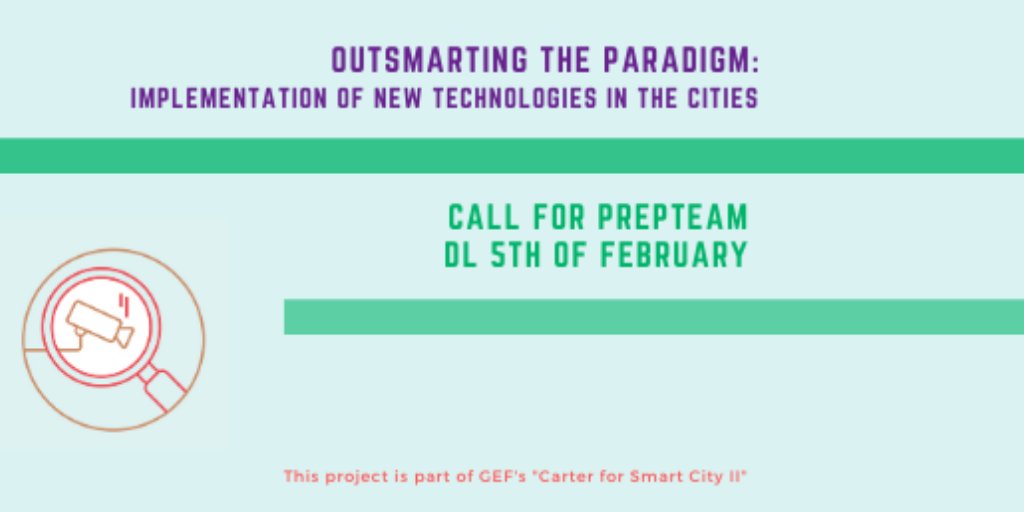 OUTSMARTING THE PARADIGM:
IMPLEMENTATION OF NEW TECHNOLOGIES IN THE CITIES

CALL FOR PREPTEAM
DL 5TH OF FEBRUARY

This project is part of GEF's "Carter for Smart City II"